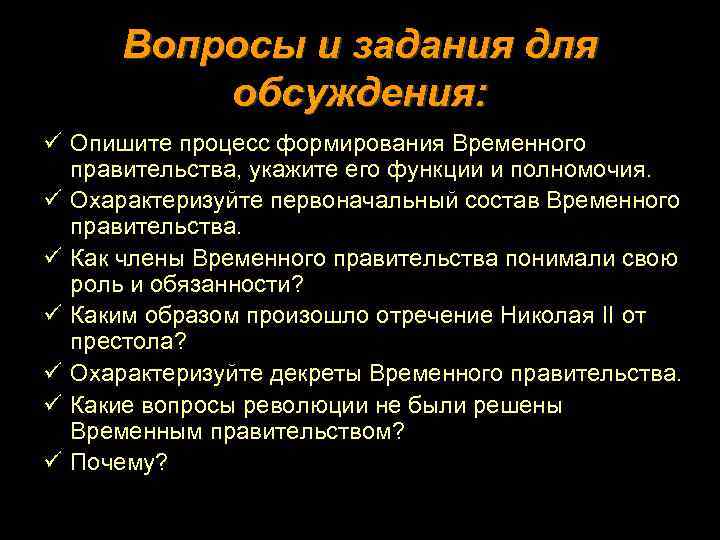 Вопросы и задания для обсуждения:

✓ Опишите процесс формирования Временного правительства, укажите его функции и полномочия.
✓ Охарактеризуйте первоначальный состав Временного правительства.
✓ Как члены Временного правительства понимали свою роль и обязанности?
✓ Каким образом произошло отречение Николая II от престола?
✓ Охарактеризуйте декреты Временного правительства.
✓ Какие вопросы революции не были решены Временным правительством?
✓ Почему?